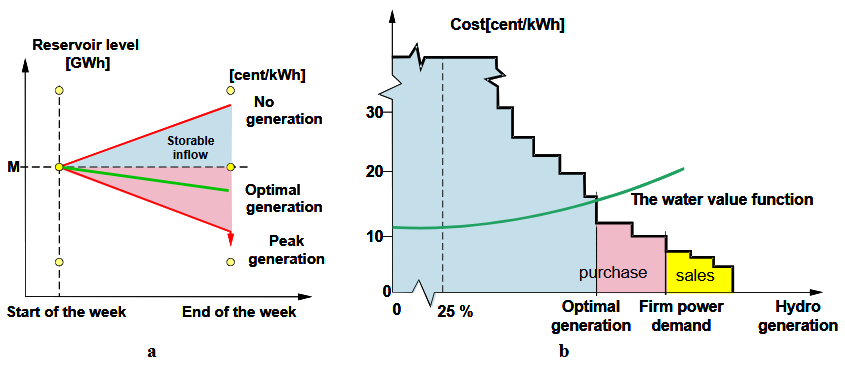 Reservoir level [GWh]

[cent/kWh]

No generation

Storable inflow

M

Optimal generation

Peak generation

Start of the week

End of the week

a

Cost[cent/kWh]

30

20

10

0

The water value function

purchase

sales

0

25 %

Optimal generation

Firm power demand

Hydro generation

b